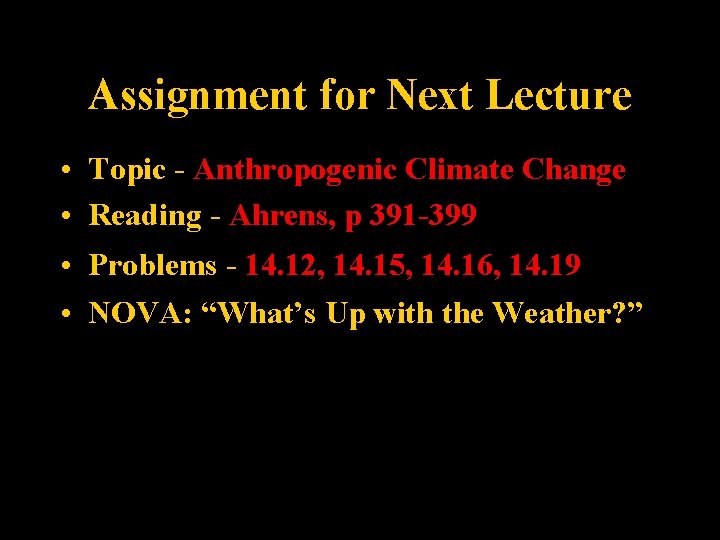 Assignment for Next Lecture

• Topic - Anthropogenic Climate Change
• Reading - Ahrens, p 391-399
• Problems - 14.12, 14.15, 14.16, 14.19
• NOVA: “What’s Up with the Weather?”